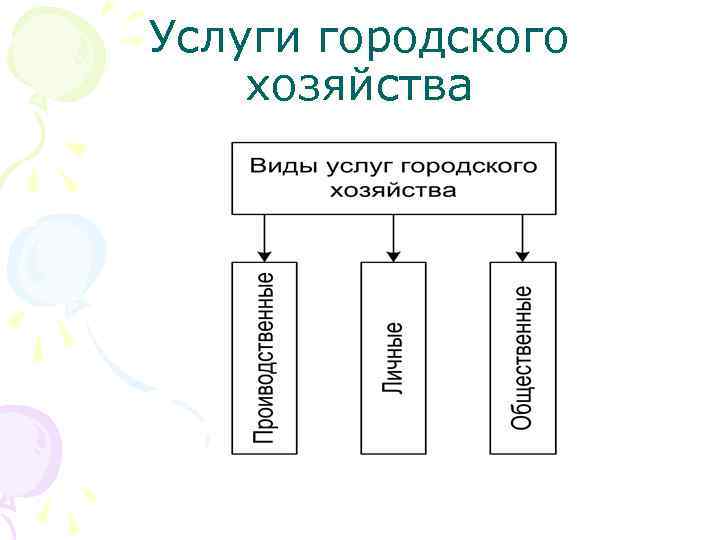 Услуги городского хозяйства

Виды услуг городского хозяйства

Проиводственные

Личные

Общественные